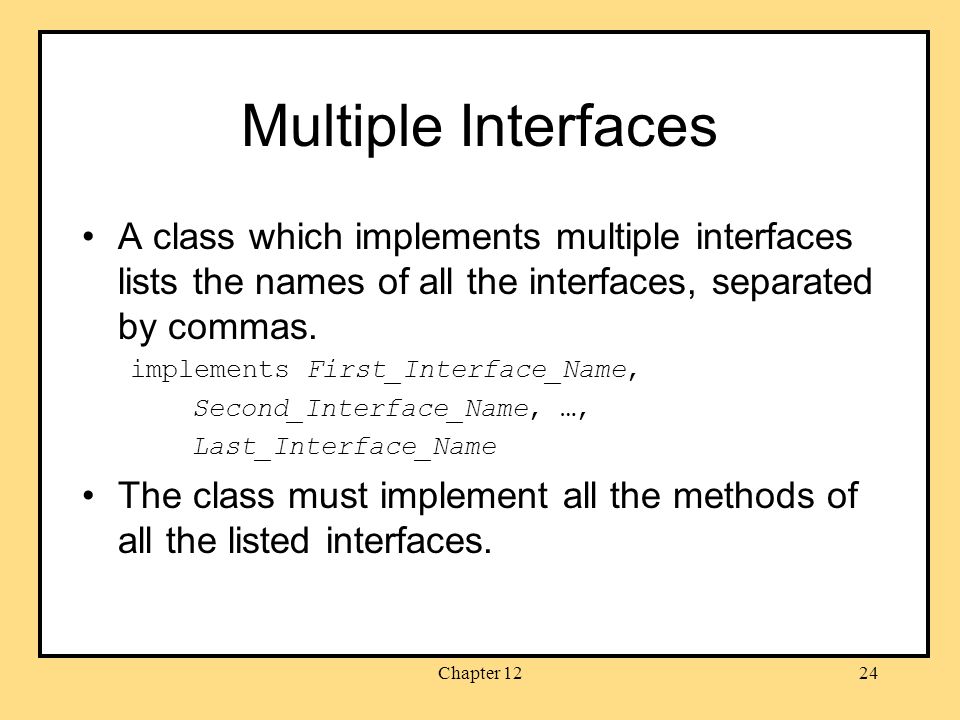 Multiple Interfaces

• A class which implements multiple interfaces lists the names of all the interfaces, separated by commas.

implements First_Interface_Name,
Second_Interface_Name, …,
Last_Interface_Name

• The class must implement all the methods of all the listed interfaces.

Chapter 12

24